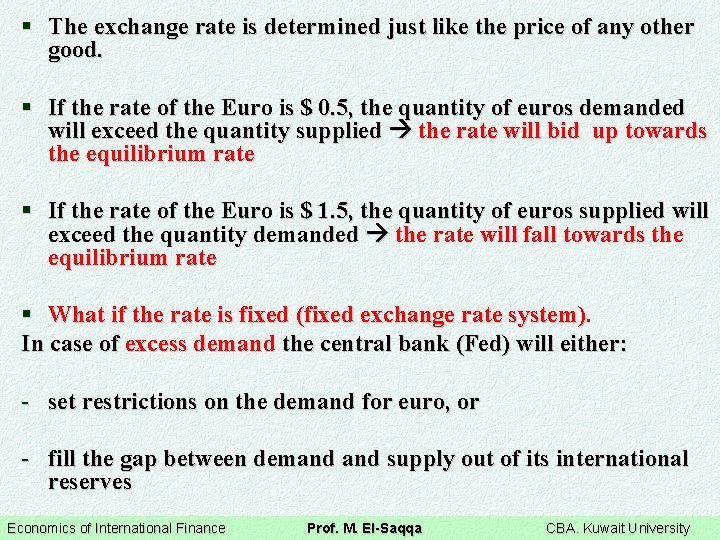 ▪ The exchange rate is determined just like the price of any other good.

▪ If the rate of the Euro is \$ 0.5, the quantity of euros demanded will exceed the quantity supplied → the rate will bid up towards the equilibrium rate

▪ If the rate of the Euro is \$ 1.5, the quantity of euros supplied will exceed the quantity demanded → the rate will fall towards the equilibrium rate

▪ What if the rate is fixed (fixed exchange rate system).
In case of excess demand the central bank (Fed) will either:

- set restrictions on the demand for euro, or

- fill the gap between demand and supply out of its international reserves

Economics of International Finance Prof. M. El-Saqqa CBA. Kuwait University